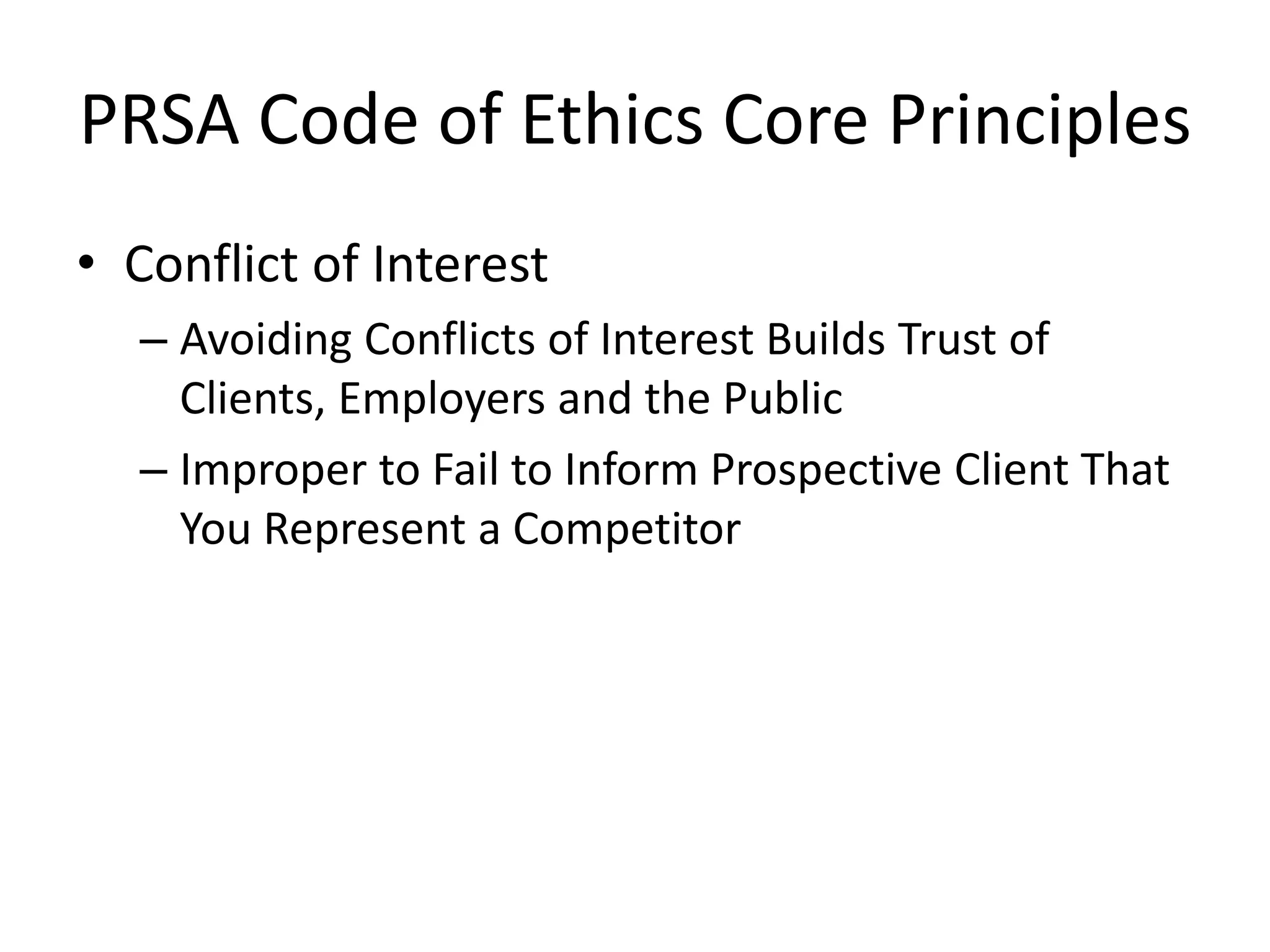 PRSA Code of Ethics Core Principles

• Conflict of Interest
– Avoiding Conflicts of Interest Builds Trust of Clients, Employers and the Public
– Improper to Fail to Inform Prospective Client That You Represent a Competitor